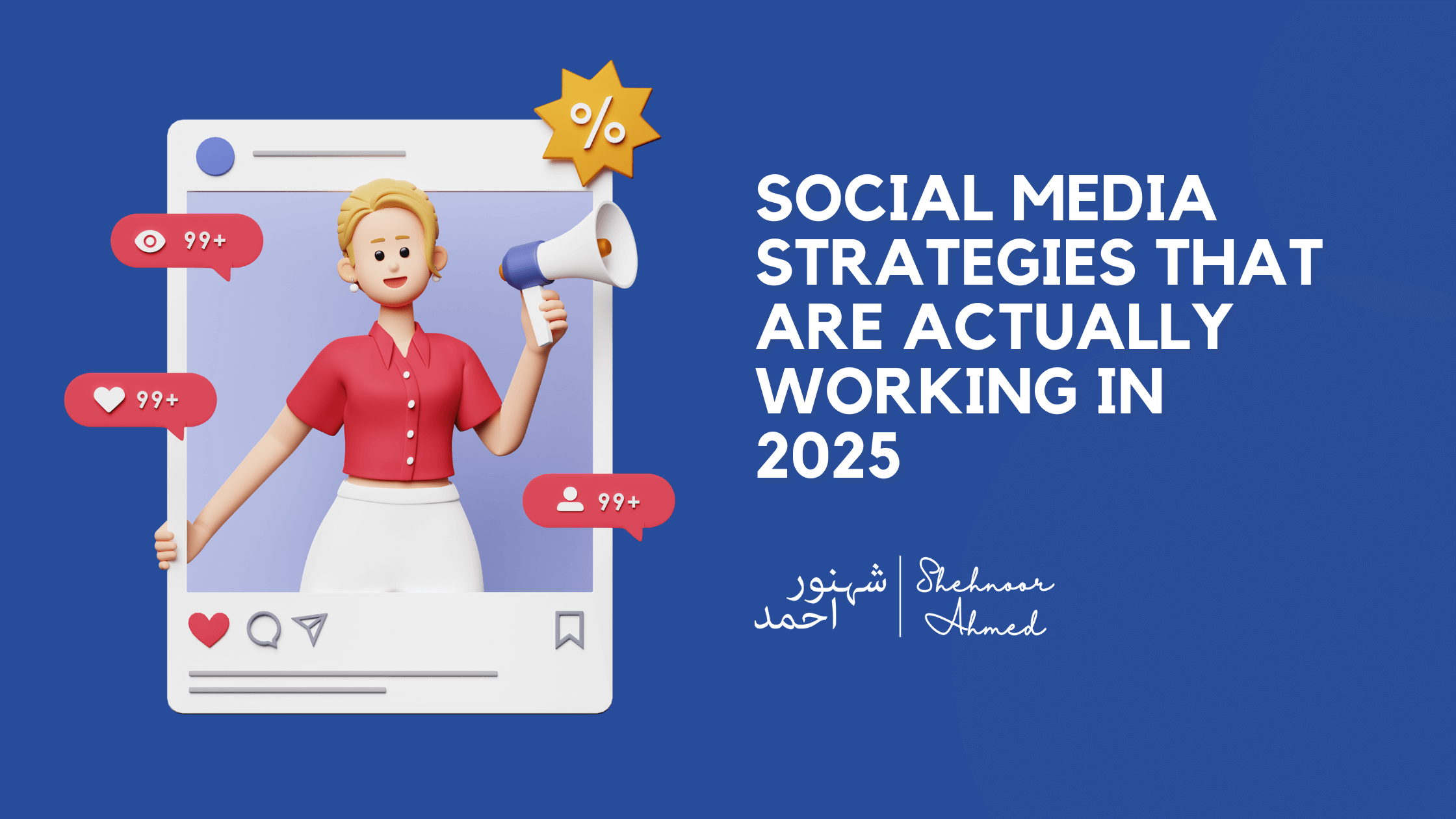 %

99+

99+

99+

SOCIAL MEDIA STRATEGIES THAT ARE ACTUALLY WORKING IN 2025

شہنور احمد

Shehnoor Ahmed